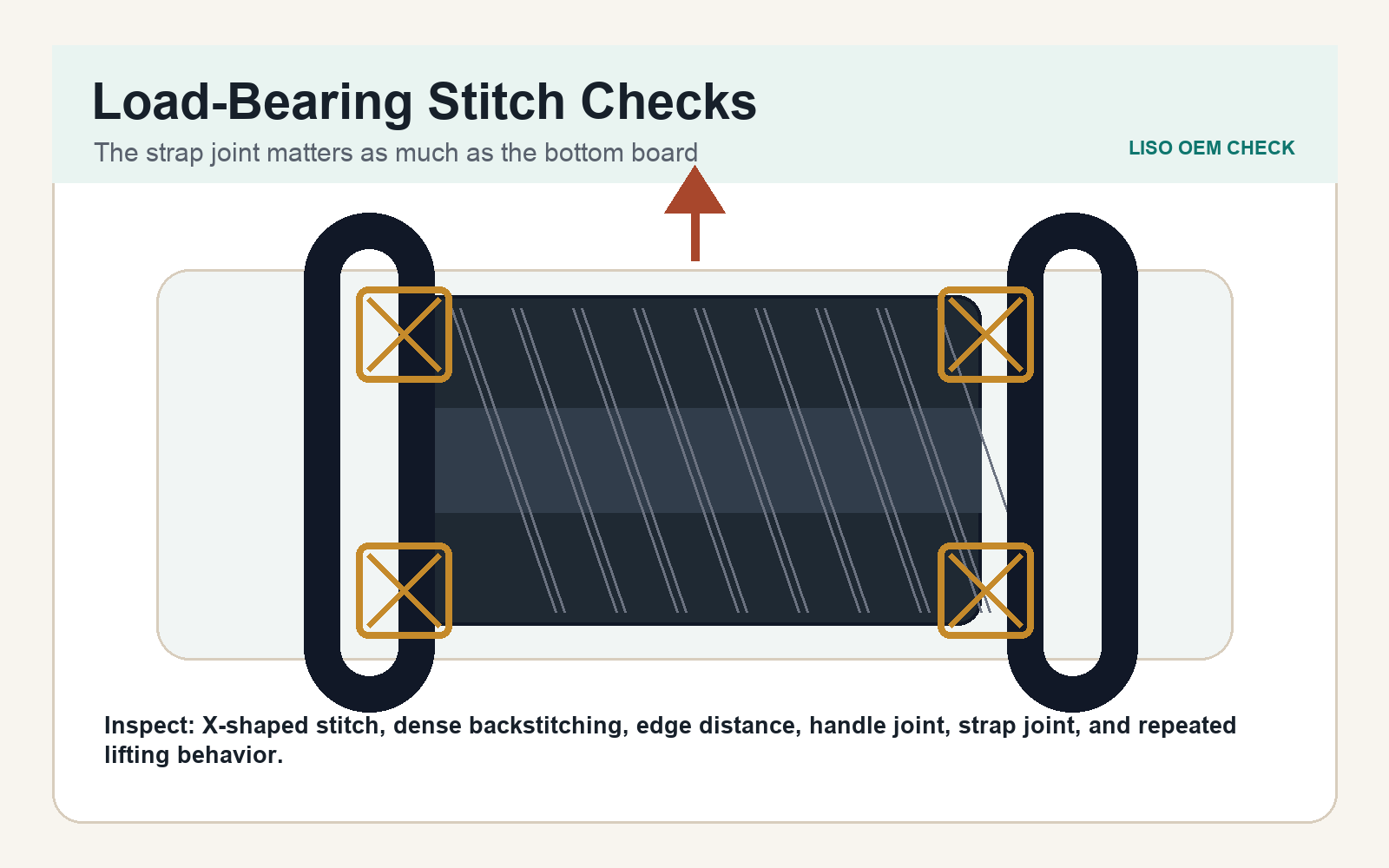 Load-Bearing Stitch Checks

The strap joint matters as much as the bottom board

LISO OEM CHECK

Inspect: X-shaped stitch, dense backstitching, edge distance, handle joint, strap joint, and repeated lifting behavior.